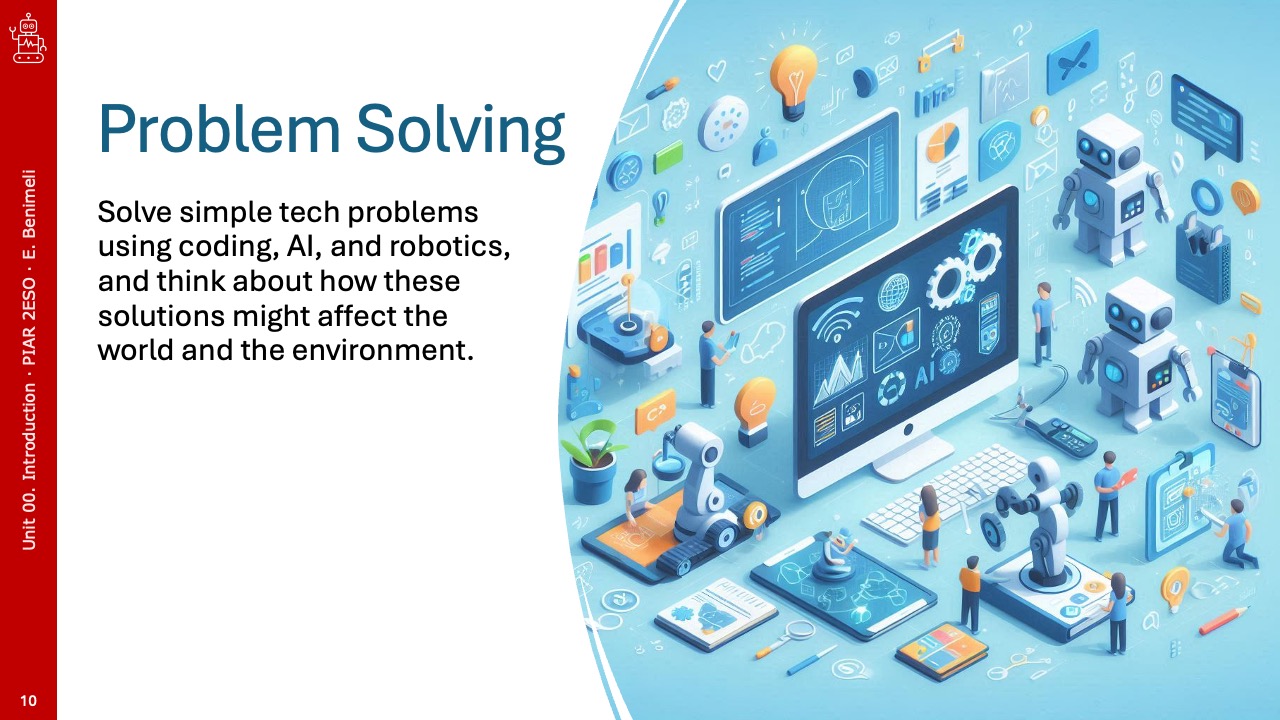 Unit 00. Introduction · PIAR 2ESO · E. Benimeli

Problem Solving

Solve simple tech problems using coding, AI, and robotics, and think about how these solutions might affect the world and the environment.

AI

10